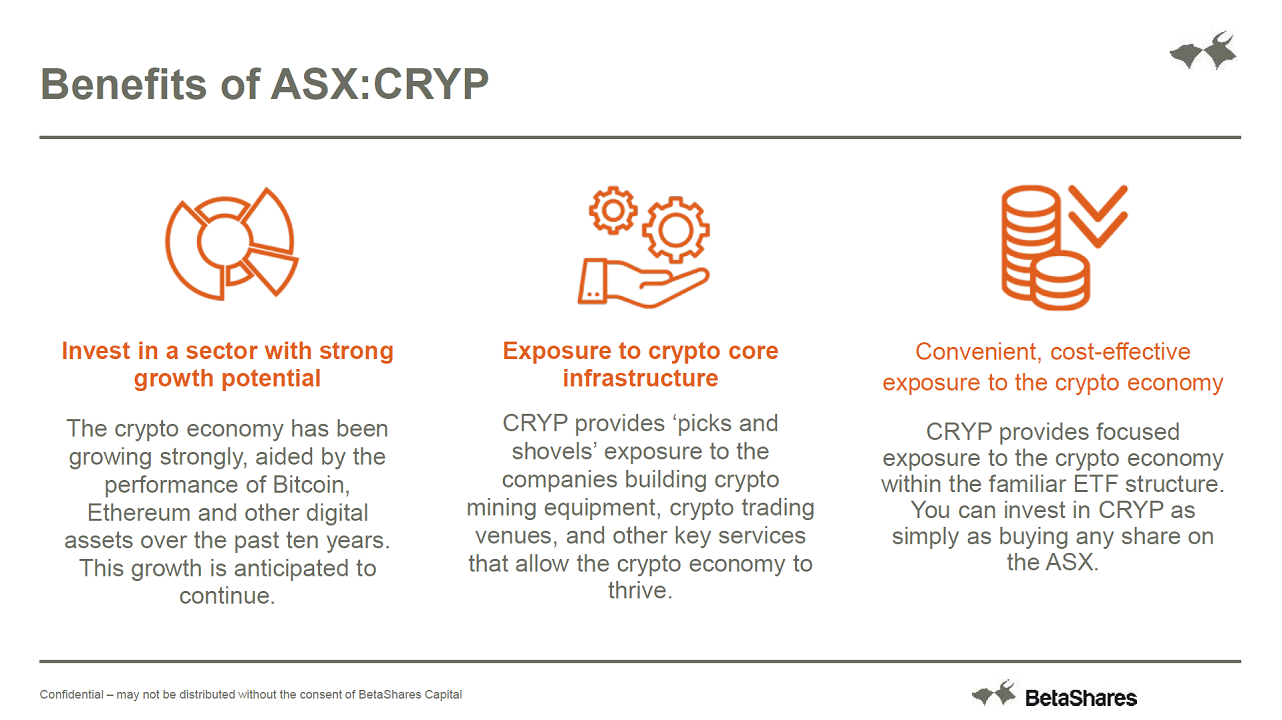 Benefits of ASX:CRYP

Invest in a sector with strong growth potential

The crypto economy has been growing strongly, aided by the performance of Bitcoin, Ethereum and other digital assets over the past ten years. This growth is anticipated to continue.

Exposure to crypto core infrastructure

CRYP provides ‘picks and shovels’ exposure to the companies building crypto mining equipment, crypto trading venues, and other key services that allow the crypto economy to thrive.

Convenient, cost-effective exposure to the crypto economy

CRYP provides focused exposure to the crypto economy within the familiar ETF structure. You can invest in CRYP as simply as buying any share on the ASX.

Confidential – may not be distributed without the consent of BetaShares Capital

BetaShares